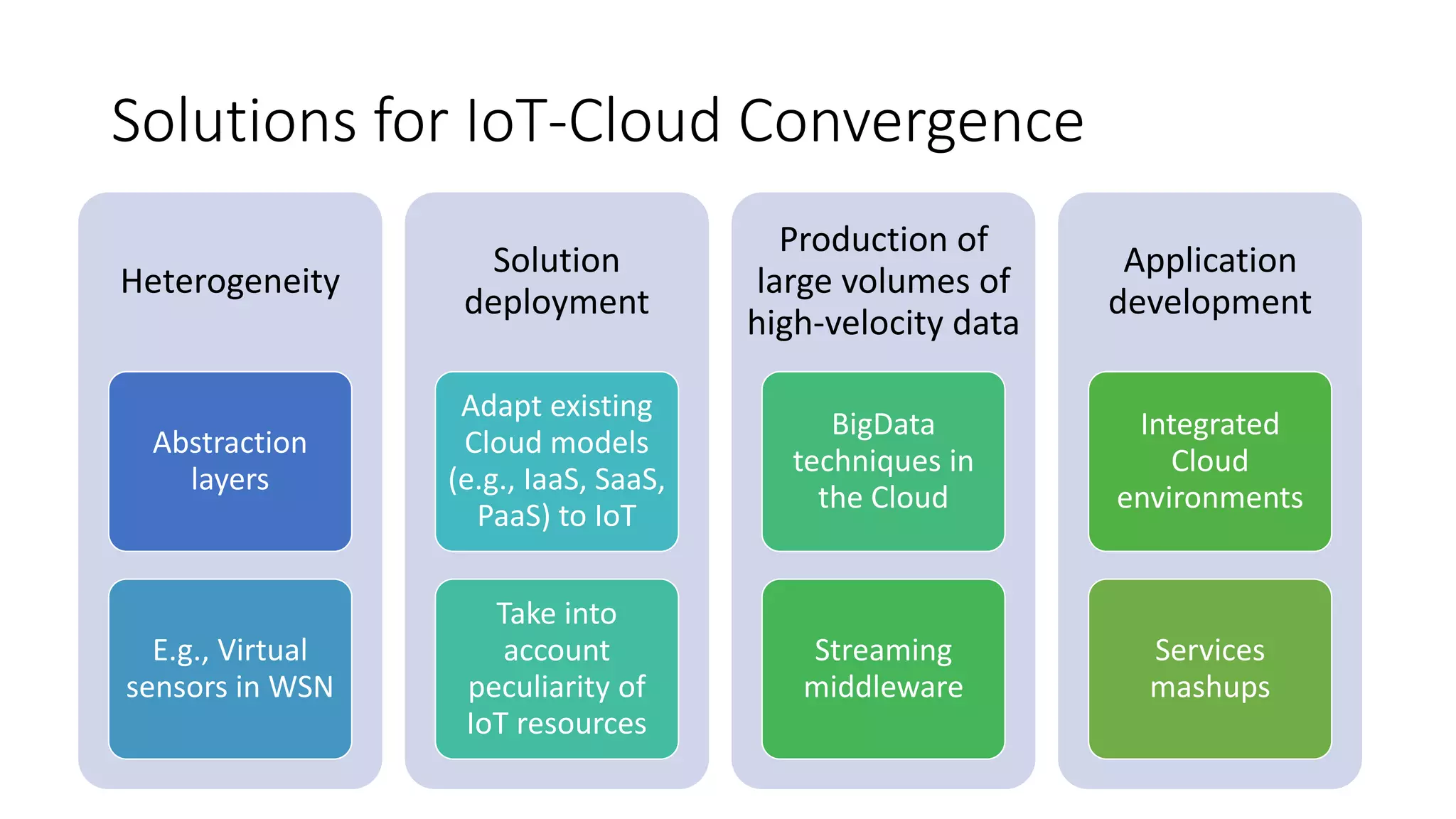 Solutions for IoT-Cloud Convergence

Heterogeneity

Abstraction layers

E.g., Virtual sensors in WSN

Solution deployment

Adapt existing Cloud models (e.g., IaaS, SaaS, PaaS) to IoT

Take into account peculiarity of IoT resources

Production of large volumes of high-velocity data

BigData techniques in the Cloud

Streaming middleware

Application development

Integrated Cloud environments

Services mashups